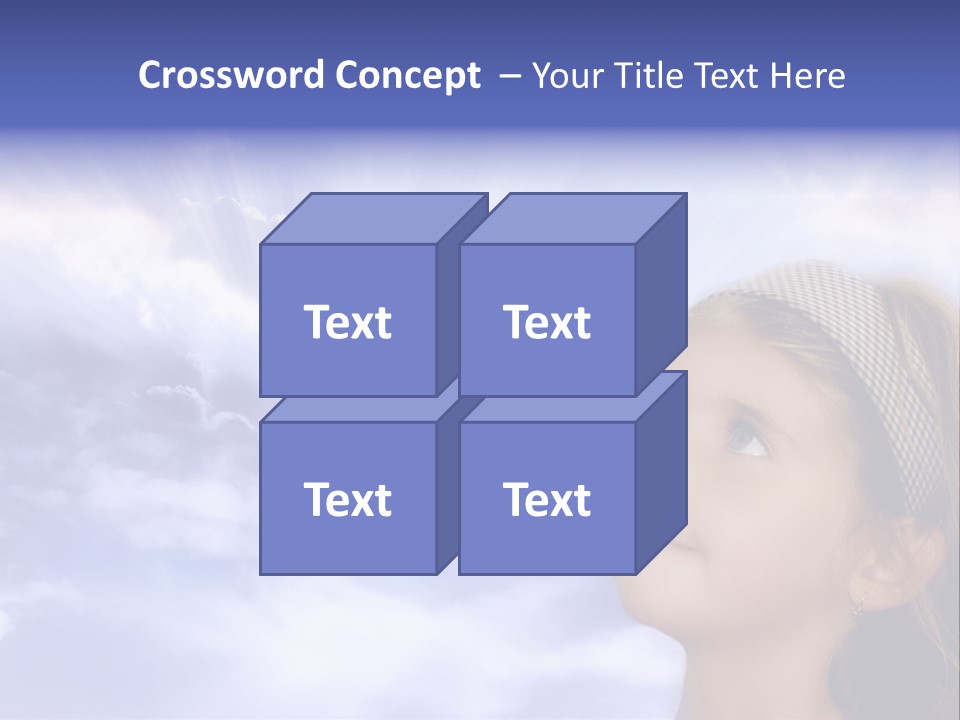 Crossword Concept – Your Title Text Here

Text

Text

Text

Text